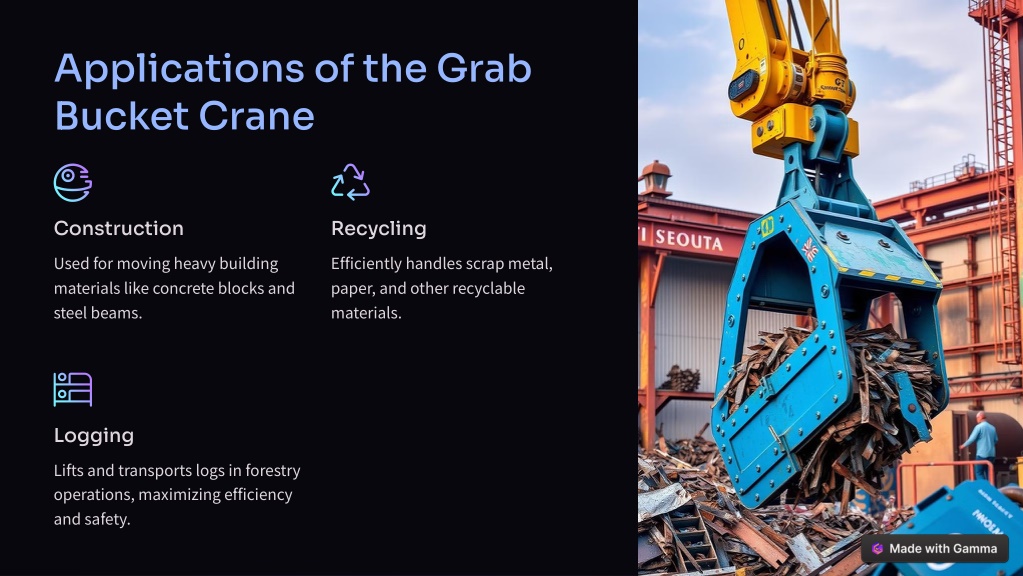 Applications of the Grab Bucket Crane

Construction

Used for moving heavy building materials like concrete blocks and steel beams.

Recycling

Efficiently handles scrap metal, paper, and other recyclable materials.

Logging

Lifts and transports logs in forestry operations, maximizing efficiency and safety.

I SEOUTA

Made with Gamma